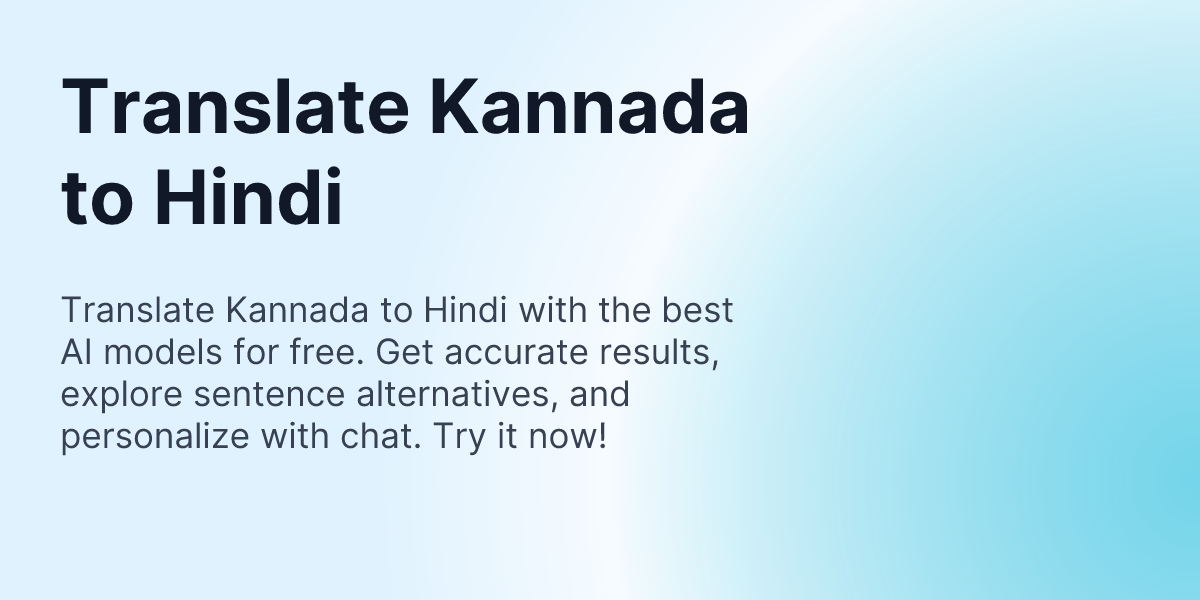 Translate Kannada to Hindi

Translate Kannada to Hindi with the best AI models for free. Get accurate results, explore sentence alternatives, and personalize with chat. Try it now!